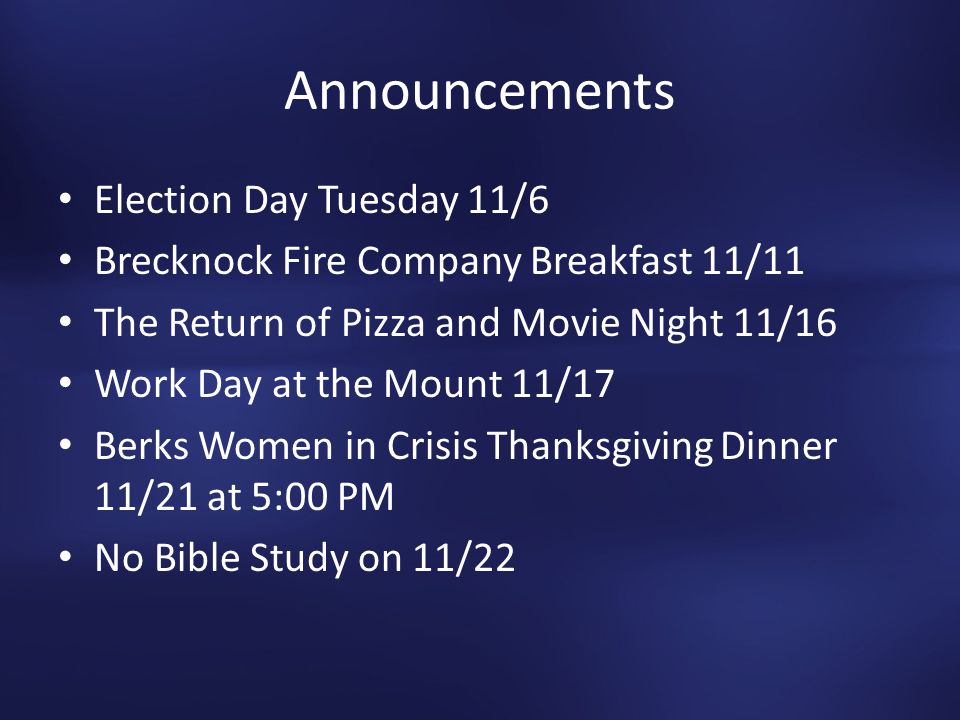 Announcements

• Election Day Tuesday 11/6
• Brecknock Fire Company Breakfast 11/11
• The Return of Pizza and Movie Night 11/16
• Work Day at the Mount 11/17
• Berks Women in Crisis Thanksgiving Dinner 11/21 at 5:00 PM
• No Bible Study on 11/22